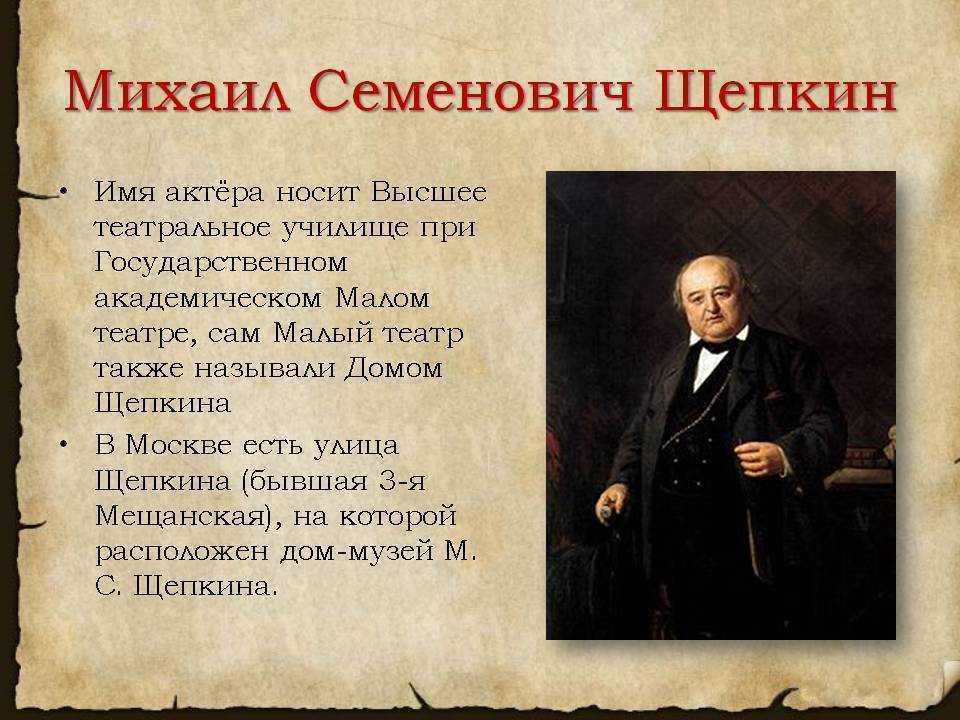 Михаил Семенович Щепкин

• Имя актёра носит Высшее театральное училище при Государственном академическом Малом театре, сам Малый театр также называли Домом Щепкина

• В Москве есть улица Щепкина (бывшая 3-я Мещанская), на которой расположен дом-музей М. С. Щепкина.